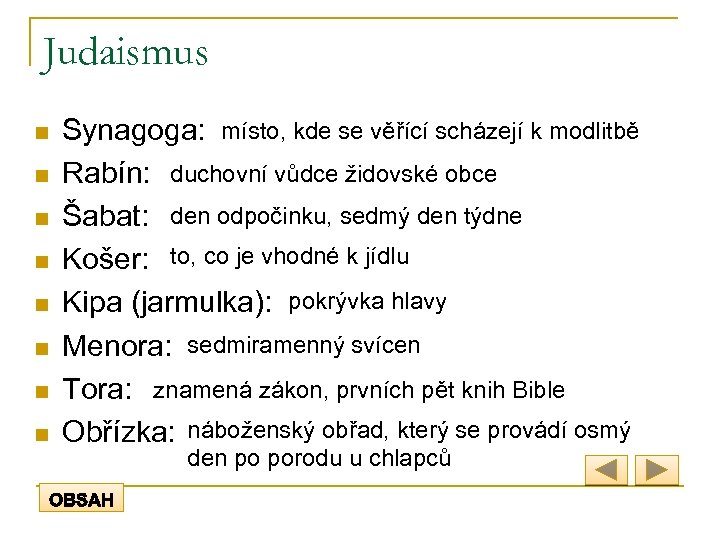 Judaismus

Synagoga: místo, kde se věřící scházejí k modlitbě
Rabín: duchovní vůdce židovské obce
Šabat: den odpočinku, sedmý den týdne
Košer: to, co je vhodné k jídlu
Kipa (jarmulka): pokrývka hlavy
Menora: sedmiramenný svícen
Tora: znamená zákon, prvních pět knih Bible
Obřízka: náboženský obřad, který se provádí osmý den po porodu u chlapců

OBSAH